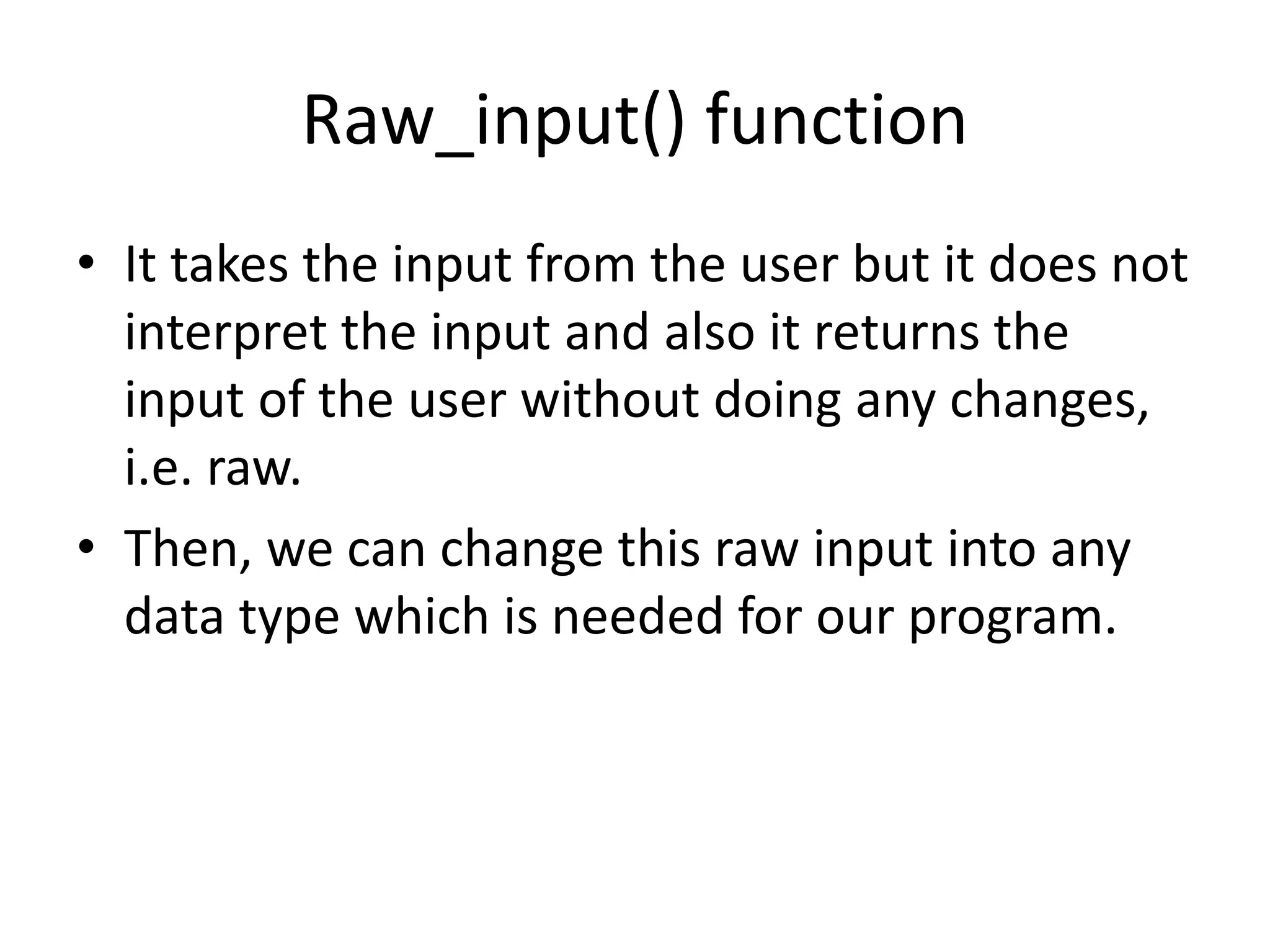 Raw_input() function

• It takes the input from the user but it does not interpret the input and also it returns the input of the user without doing any changes, i.e. raw.

• Then, we can change this raw input into any data type which is needed for our program.